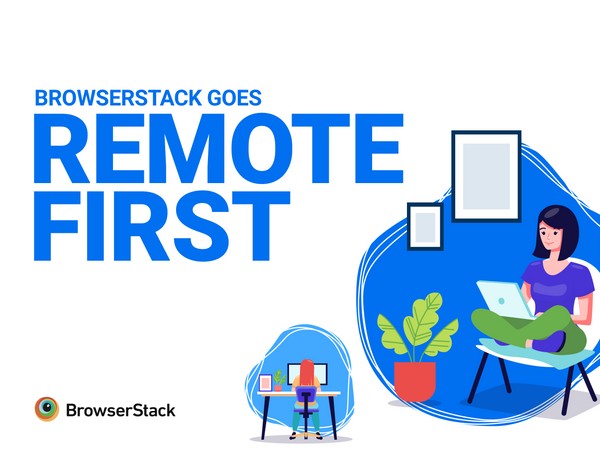 BROWSERSTACK GOES
REMOTE FIRST

BrowserStack